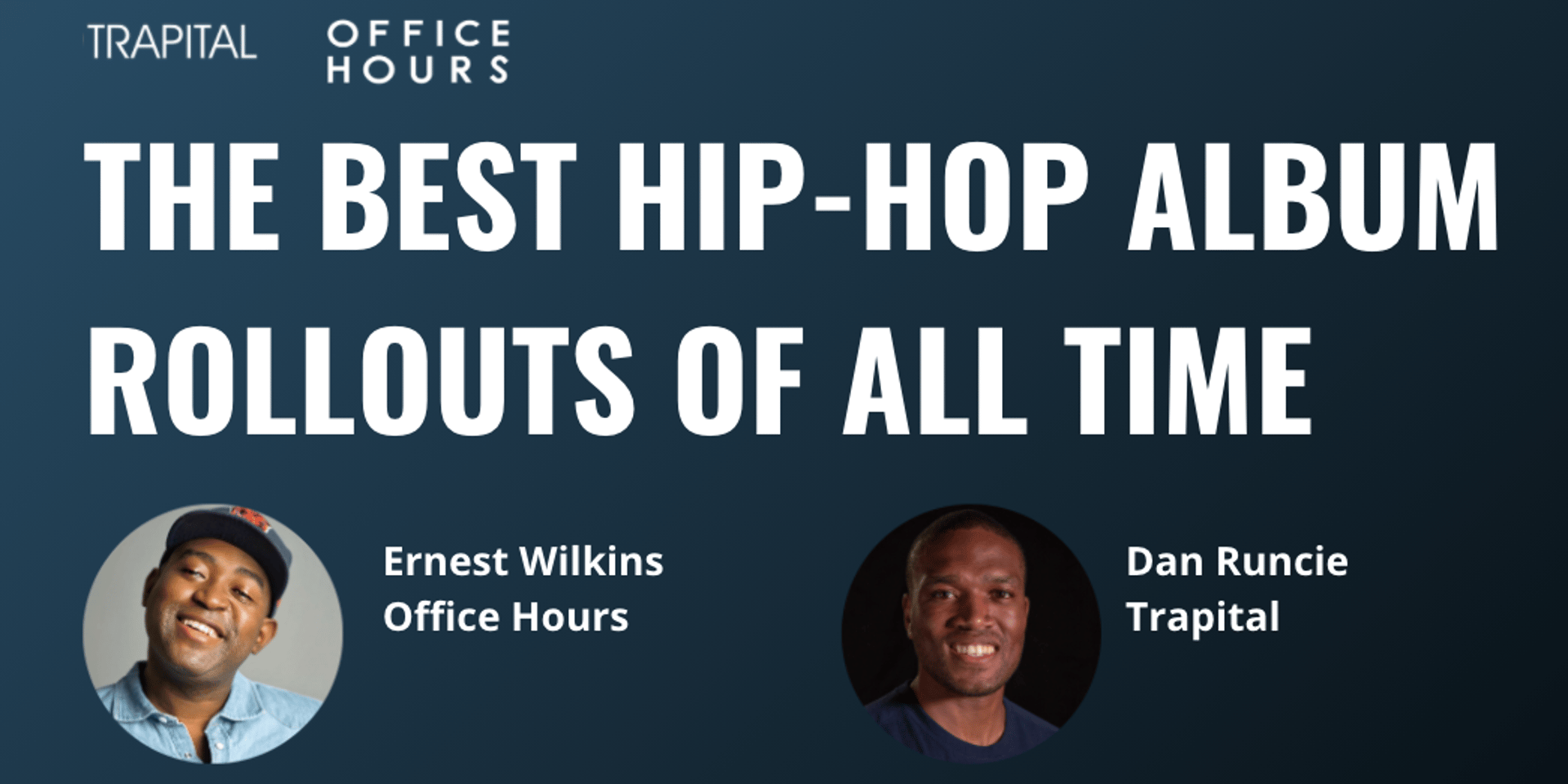 TRAPITAL OFFICE HOURS

THE BEST HIP-HOP ALBUM ROLLOUTS OF ALL TIME

Ernest Wilkins
Office Hours

Dan Runcie
Trapital